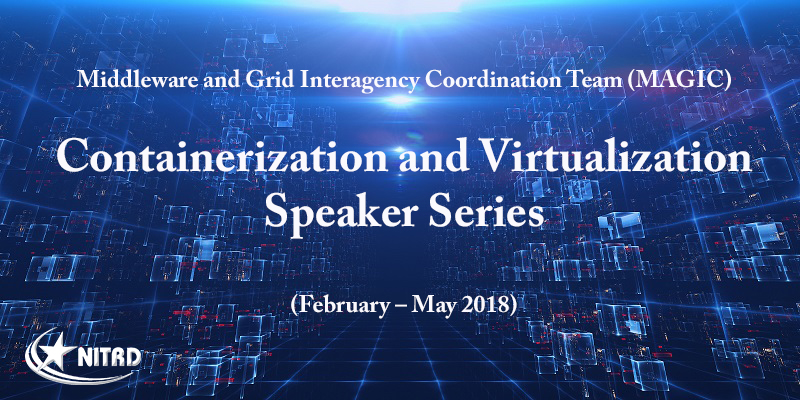 Middleware and Grid Interagency Coordination Team (MAGIC)

Containerization and Virtualization Speaker Series

(February – May 2018)

NITRD